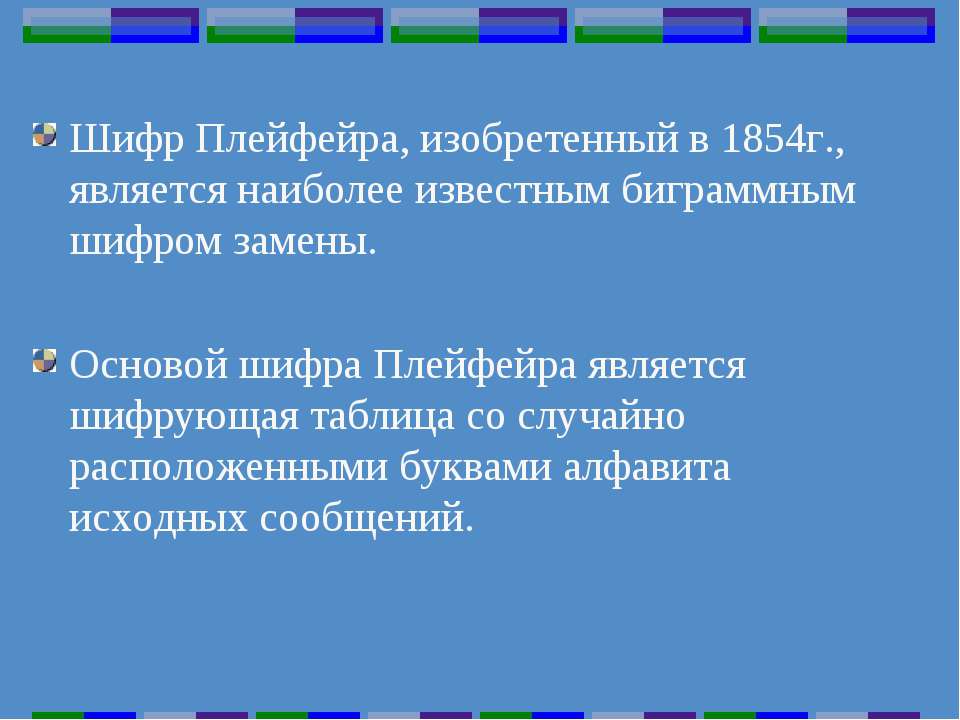 Шифр Плейфейра, изобретенный в 1854г., является наиболее известным биграммным шифром замены.

Основой шифра Плейфейра является шифрующая таблица со случайно расположенными буквами алфавита исходных сообщений.